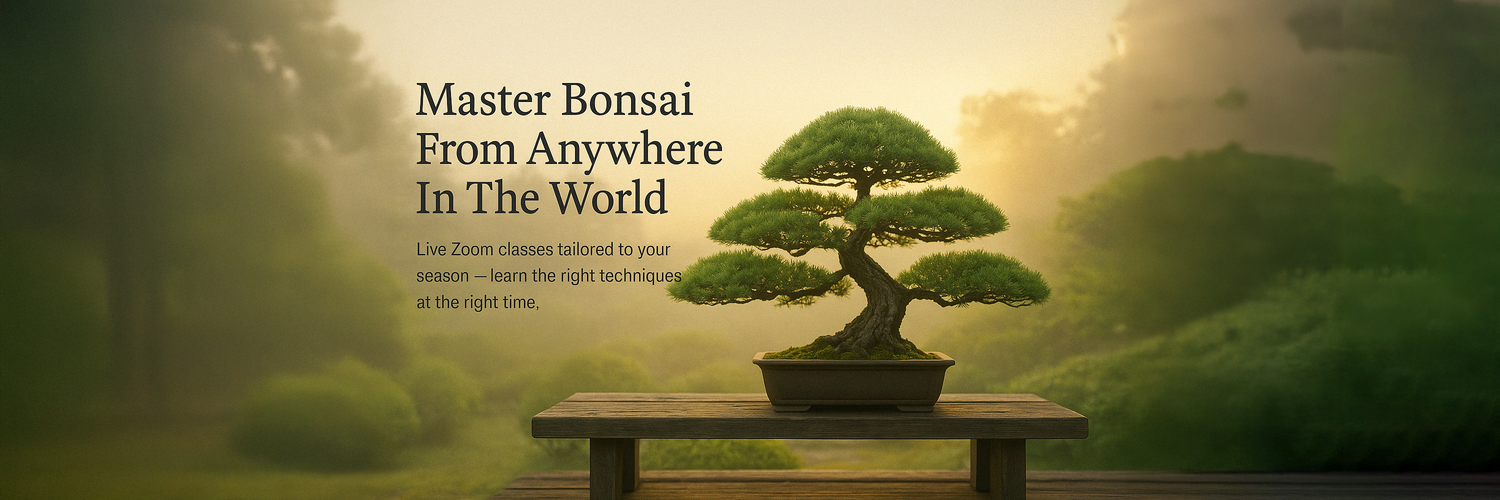 Master Bonsai From Anywhere In The World

Live Zoom classes tailored to your season — learn the right techniques at the right time,